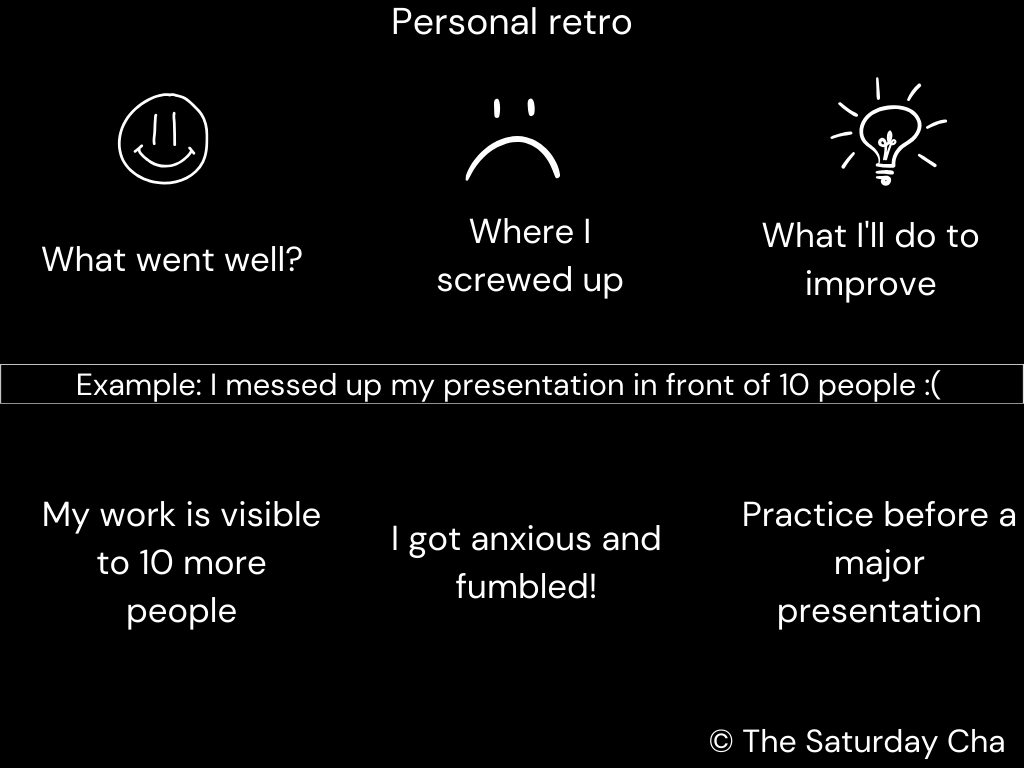 Personal retro

What went well?

Where I screwed up

What I'll do to improve

Example: I messed up my presentation in front of 10 people :(

My work is visible to 10 more people

I got anxious and fumbled!

Practice before a major presentation

© The Saturday Cha